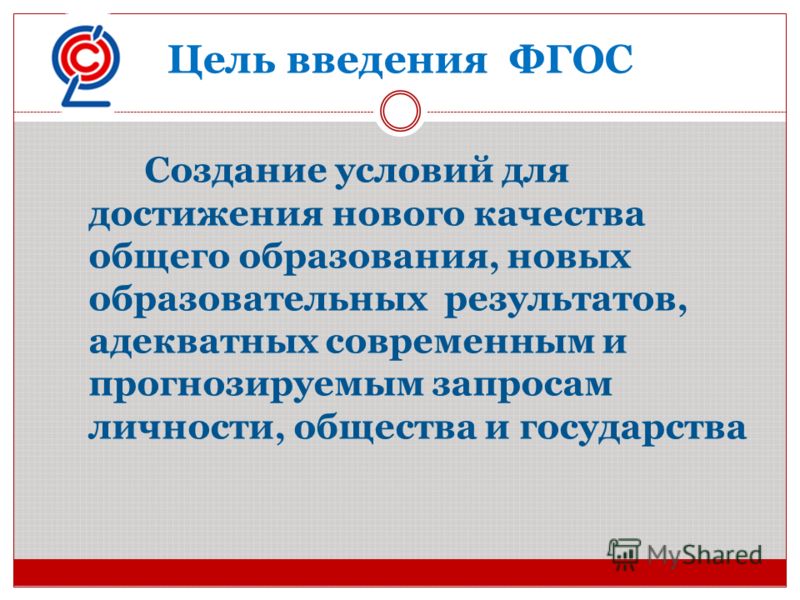 Цель введения ФГОС

Создание условий для достижения нового качества общего образования, новых образовательных результатов, адекватных современным и прогнозируемым запросам личности, общества и государства

MyShared